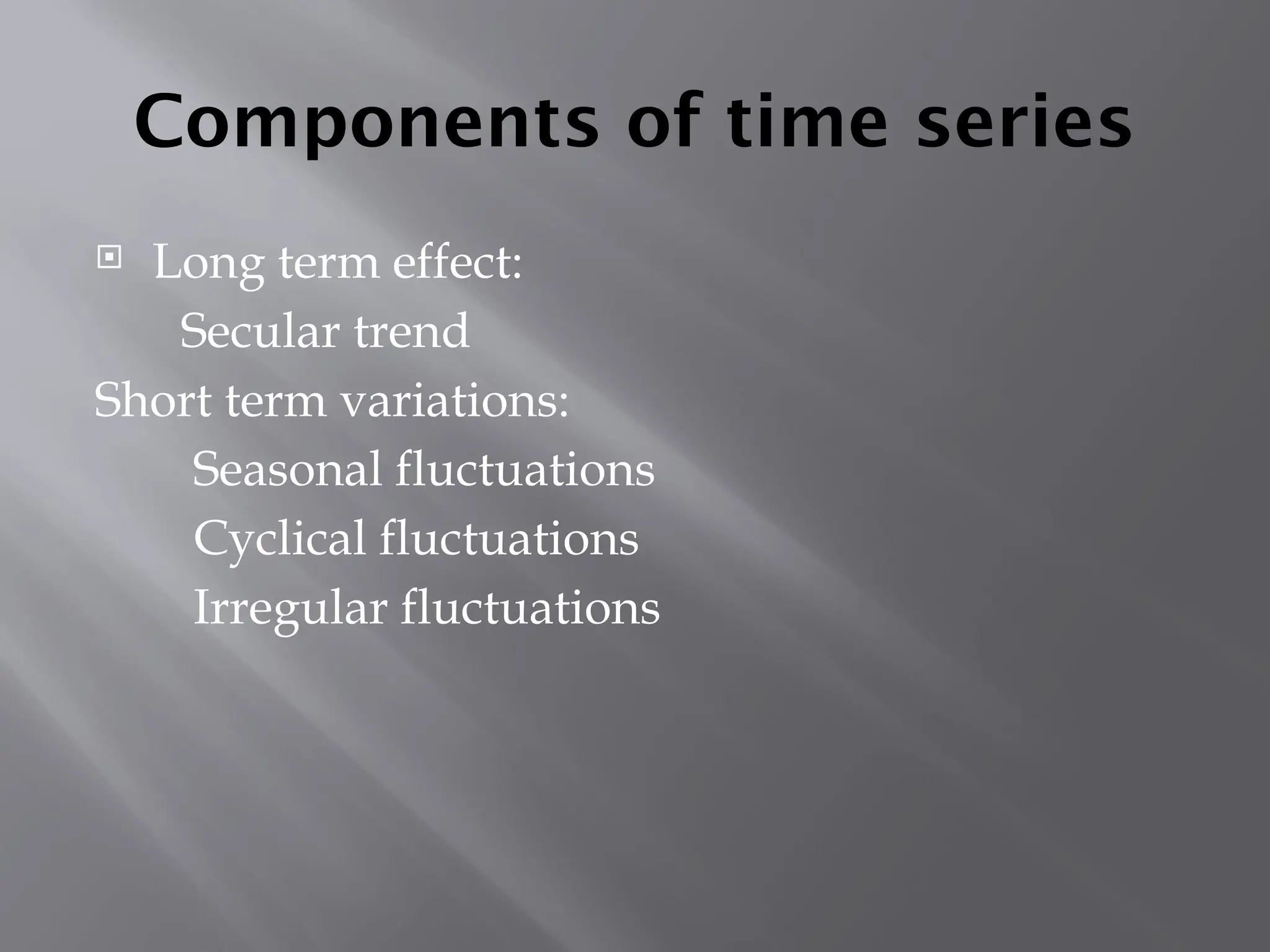 Components of time series

Long term effect:
Secular trend
Short term variations:
Seasonal fluctuations
Cyclical fluctuations
Irregular fluctuations